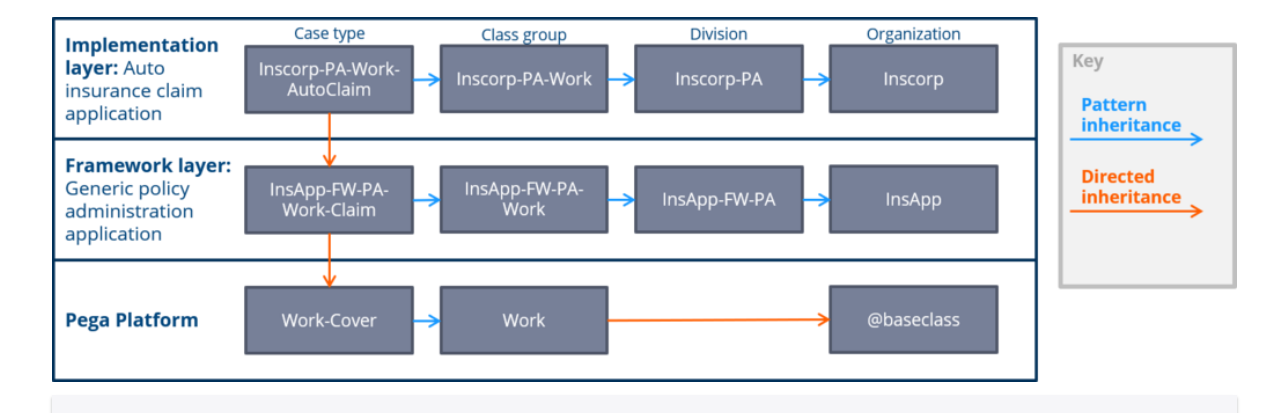 Case type
Class group
Division
Organization

Implementation layer: Auto insurance claim application
Inscorp-PA-Work-AutoClaim
Inscorp-PA-Work
Inscorp-PA
Inscorp

Framework layer: Generic policy administration application
InsApp-FW-PA-Work-Claim
InsApp-FW-PA-Work
InsApp-FW-PA
InsApp

Pega Platform
Work-Cover
Work
@baseclass

Key
Pattern inheritance
Directed inheritance